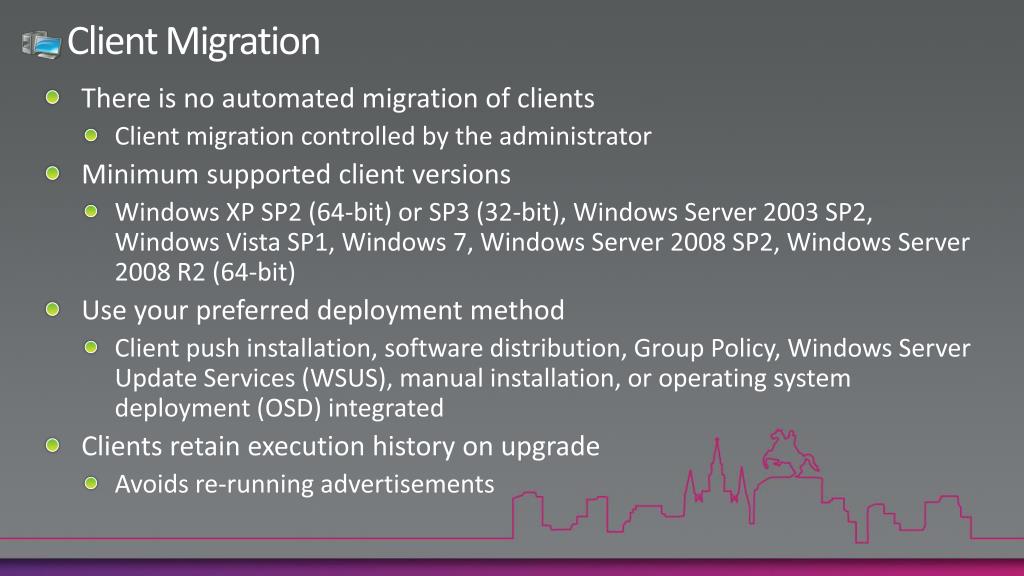 Client Migration

There is no automated migration of clients

Client migration controlled by the administrator

Minimum supported client versions

Windows XP SP2 (64-bit) or SP3 (32-bit), Windows Server 2003 SP2, Windows Vista SP1, Windows 7, Windows Server 2008 SP2, Windows Server 2008 R2 (64-bit)

Use your preferred deployment method

Client push installation, software distribution, Group Policy, Windows Server Update Services (WSUS), manual installation, or operating system deployment (OSD) integrated

Clients retain execution history on upgrade

Avoids re-running advertisements